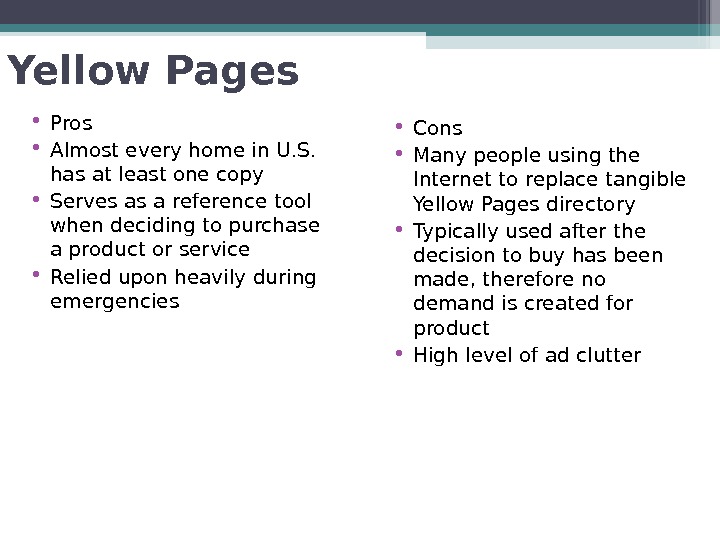 Yellow Pages

• Pros
• Almost every home in U.S. has at least one copy
• Serves as a reference tool when deciding to purchase a product or service
• Relied upon heavily during emergencies

• Cons
• Many people using the Internet to replace tangible Yellow Pages directory
• Typically used after the decision to buy has been made, therefore no demand is created for product
• High level of ad clutter